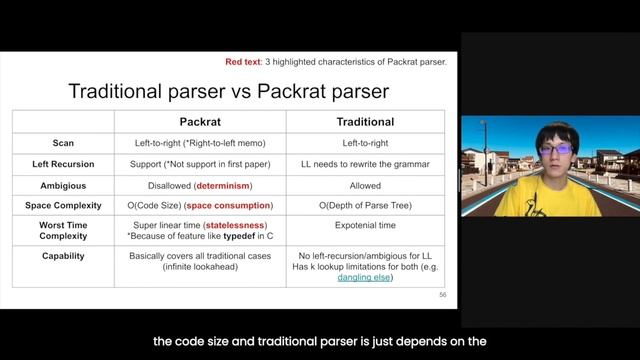 Red text: 3 highlighted characteristics of Packrat parser.

Traditional parser vs Packrat parser

| | Packrat | Traditional |
|---|---|---|
| Scan | Left-to-right (*Right-to-left memo) | Left-to-right |
| Left Recursion | Support (*Not support in first paper) | LL needs to rewrite the grammar |
| Ambigious | Disallowed (determinism) | Allowed |
| Space Complexity | O(Code Size) (space consumption) | O(Depth of Parse Tree) |
| Worst Time Complexity | Super linear time (statelessness) *Because of feature like typedef in C | Expotenial time |
| Capability | Basically covers all traditional cases (infinite lookahead) | No left-recursion/ambigious for LL Has k lookup limitations for both (e.g. dangling else) |

56

the code size and traditional parser is just depends on the